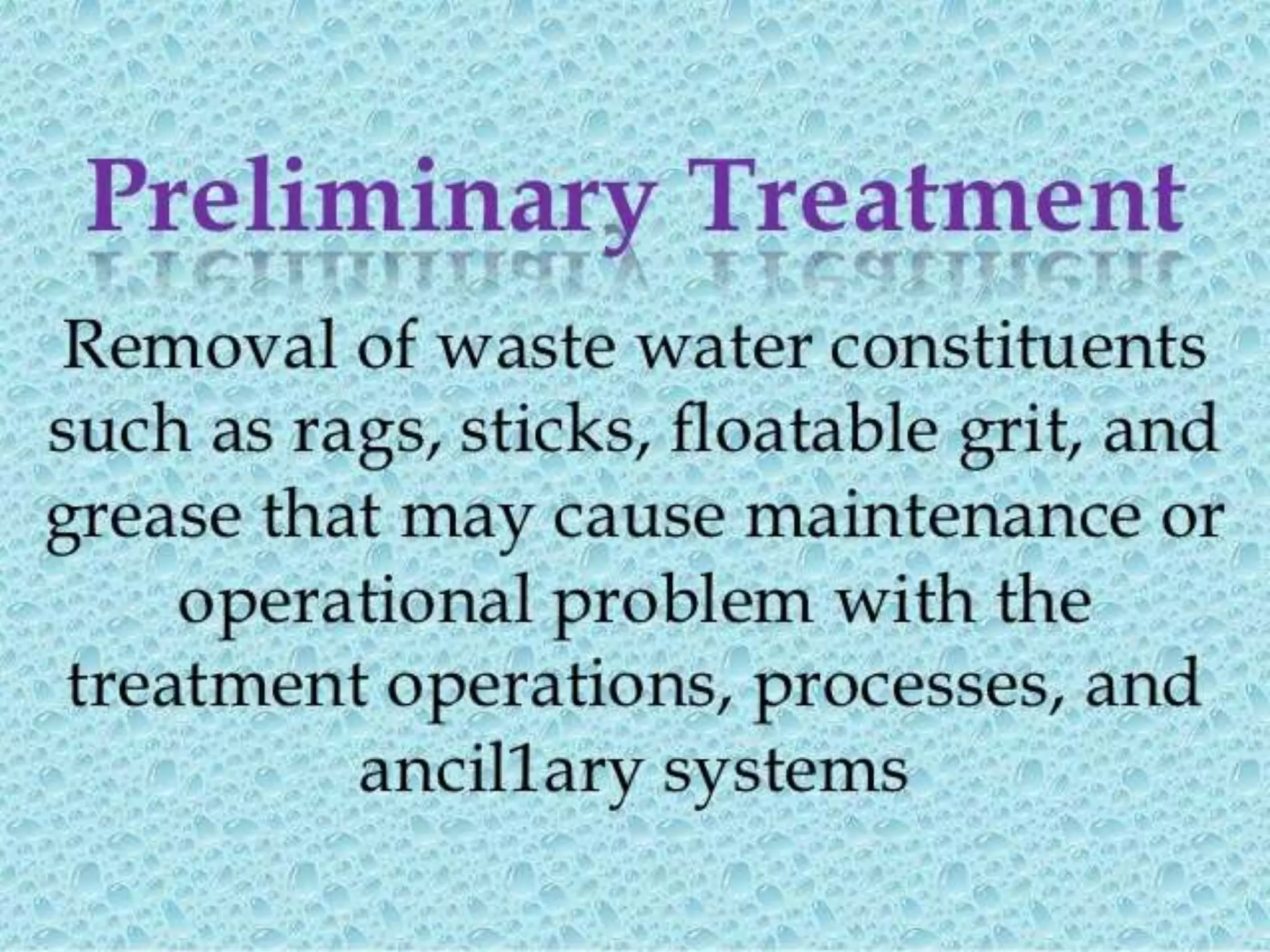 Preliminary Treatment

Removal of waste water constituents such as rags, sticks, floatable grit, and grease that may cause maintenance or operational problem with the treatment operations, processes, and ancil1ary systems